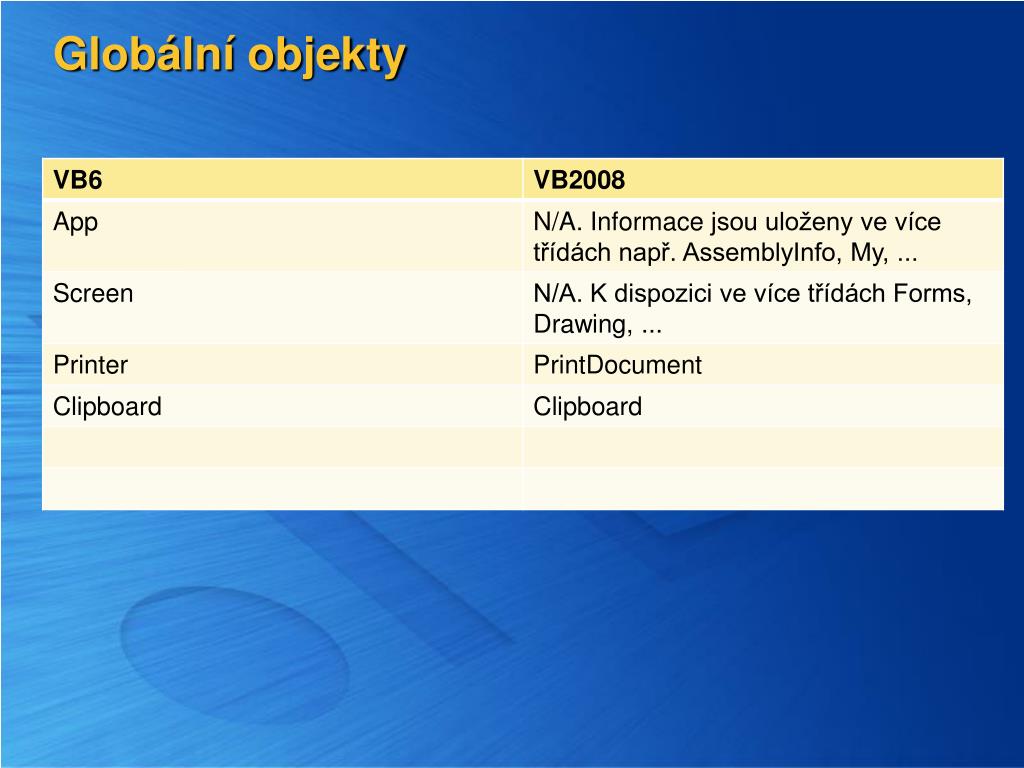 Globální objekty

| VB6 | VB2008 |
|---|---|
| App | N/A. Informace jsou uloženy ve více třídách např. AssemblyInfo, My, ... |
| Screen | N/A. K dispozici ve více třídách Forms, Drawing, ... |
| Printer | PrintDocument |
| Clipboard | Clipboard |
| | |
| | |